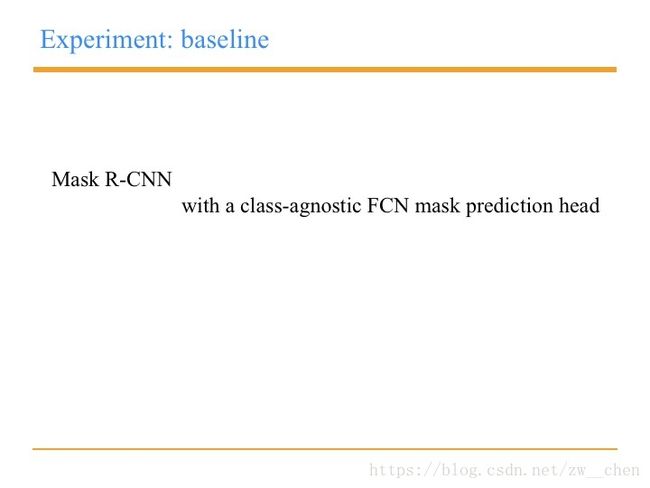 Experiment: baseline

Mask R-CNN

with a class-agnostic FCN mask prediction head

https://blog.csdn.net/zw__chen